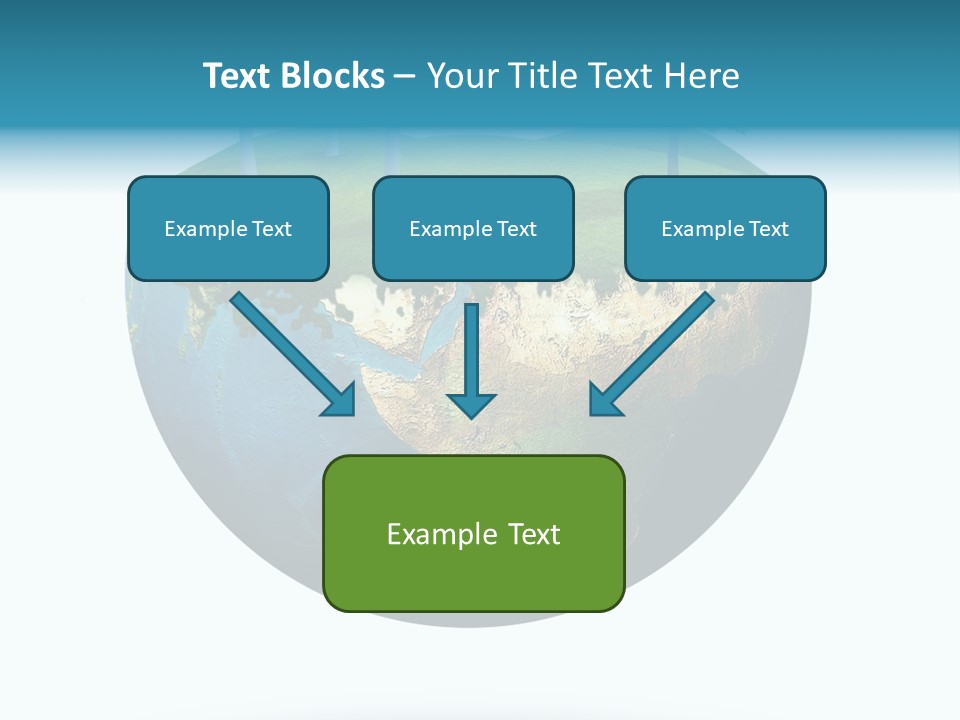 Text Blocks – Your Title Text Here

Example Text

Example Text

Example Text

Example Text